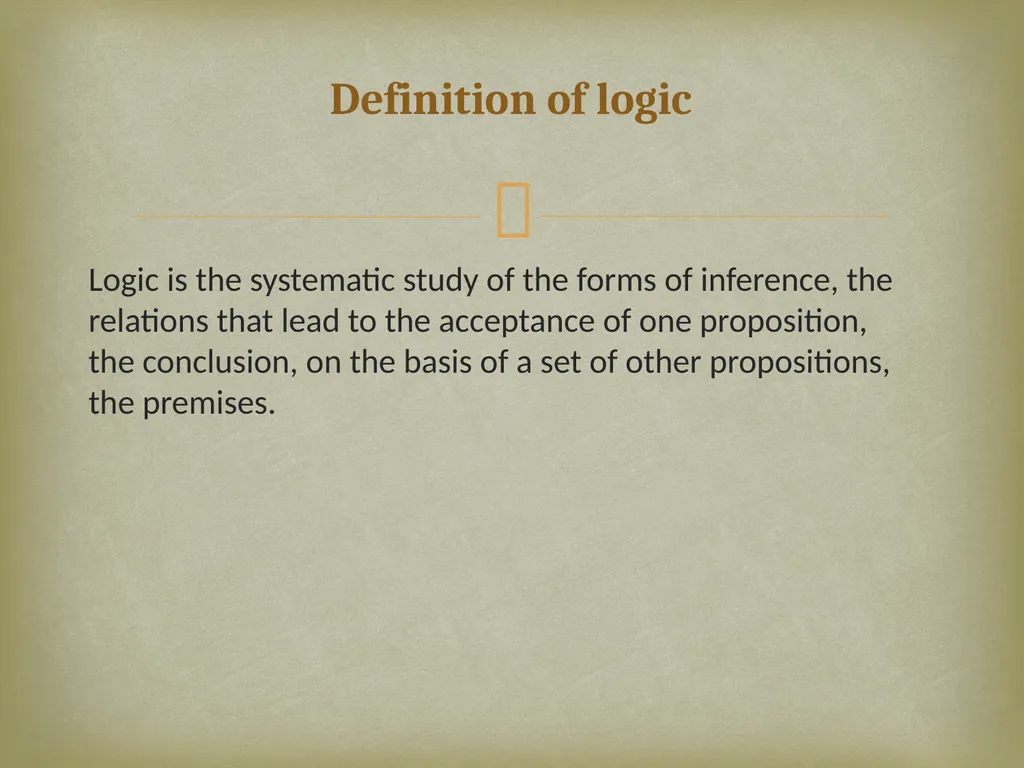 Definition of logic

Logic is the systematic study of the forms of inference, the relations that lead to the acceptance of one proposition, the conclusion, on the basis of a set of other propositions, the premises.